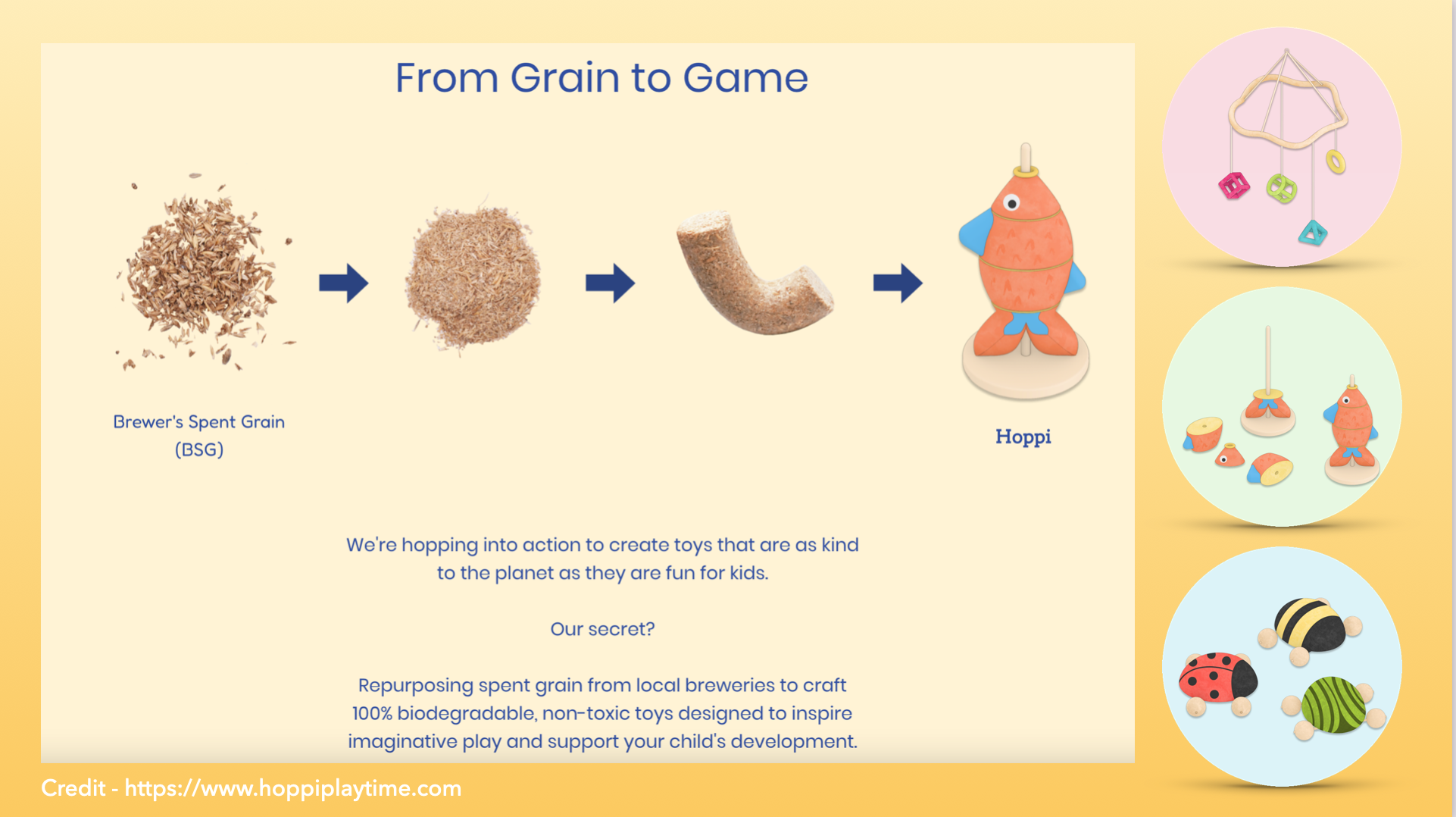 From Grain to Game

Brewer's Spent Grain (BSG)

Hoppi

We're hopping into action to create toys that are as kind to the planet as they are fun for kids.

Our secret?

Repurposing spent grain from local breweries to craft 100% biodegradable, non-toxic toys designed to inspire imaginative play and support your child's development.

Credit - https://www.hoppiplaytime.com